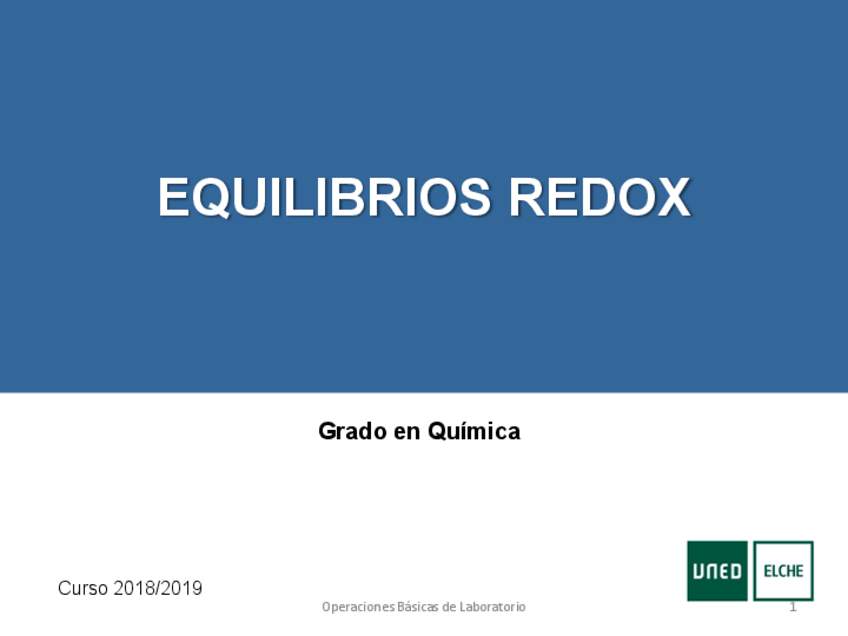 EQUILIBRIOS REDOX

Grado en Química

Curso 2018/2019

UNED ELCHE

Operaciones Básicas de Laboratorio

1